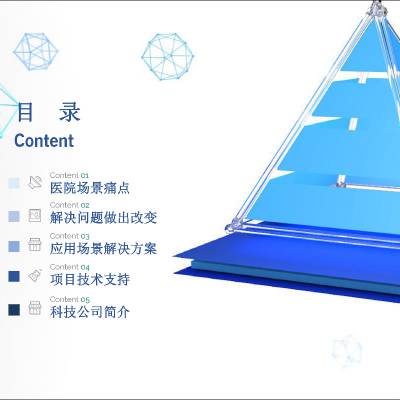 目　录
Content

Content 01
医院场景痛点

Content 02
解决问题做出改变

Content 03
应用场景解决方案

Content 04
项目技术支持

Content 05
科技公司简介